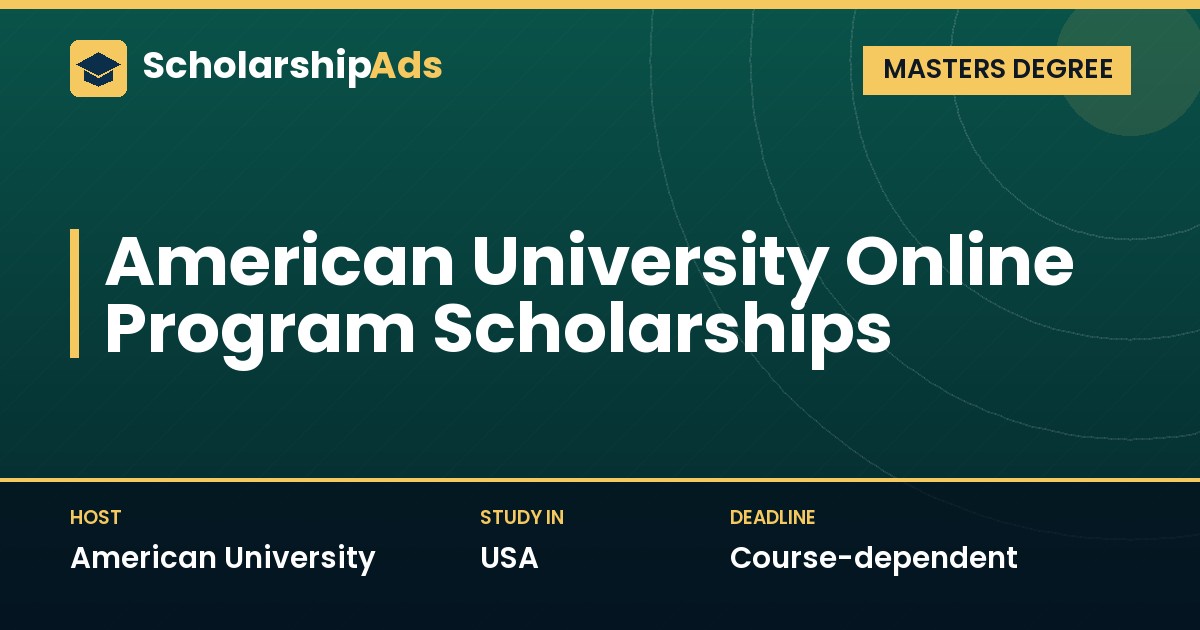 ScholarshipAds

MASTERS DEGREE

American University Online Program Scholarships

HOST
American University

STUDY IN
USA

DEADLINE
Course-dependent